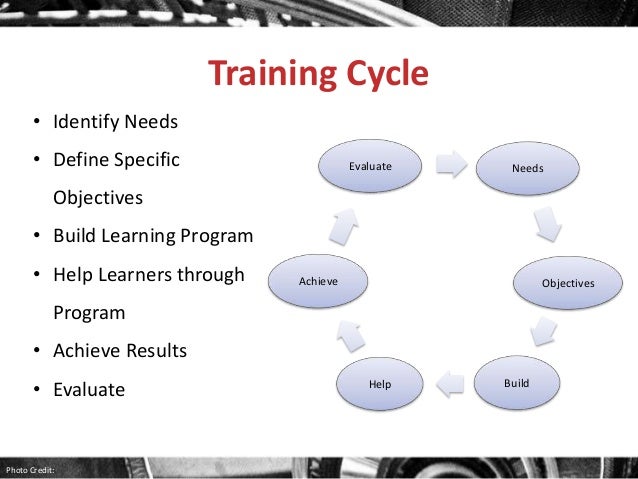 Training Cycle

• Identify Needs
• Define Specific Objectives
• Build Learning Program
• Help Learners through Program
• Achieve Results
• Evaluate

Evaluate

Needs

Objectives

Build

Help

Achieve

Photo Credit: